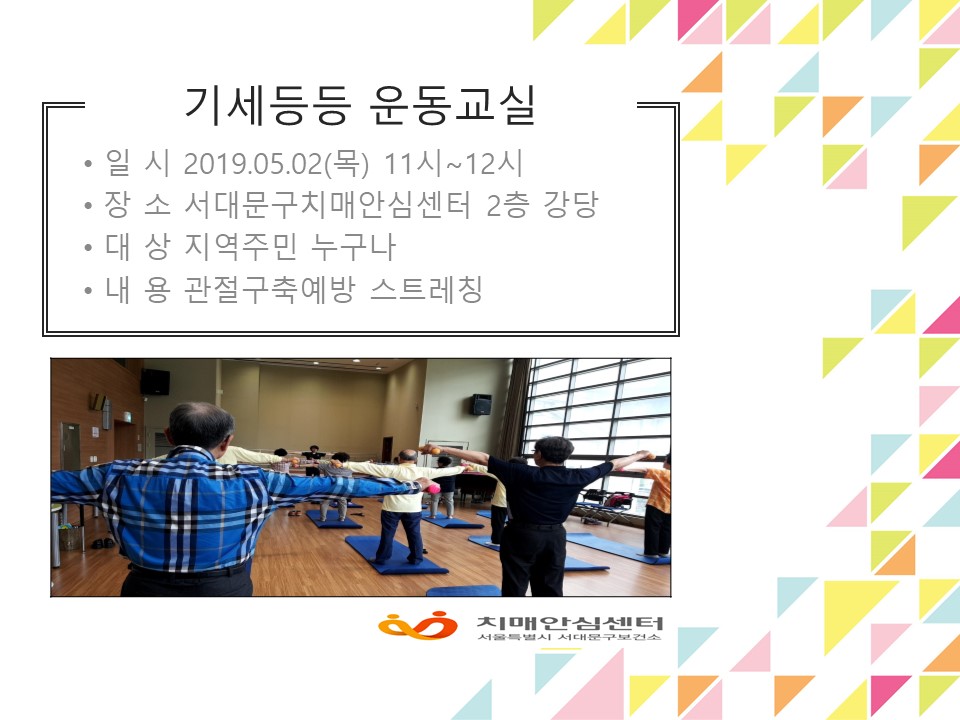 기세등등 운동교실

• 일 시 2019.05.02(목) 11시~12시
• 장 소 서대문구치매안심센터 2층 강당
• 대 상 지역주민 누구나
• 내 용 관절구축예방 스트레칭

치매안심센터
서울특별시 서대문구보건소